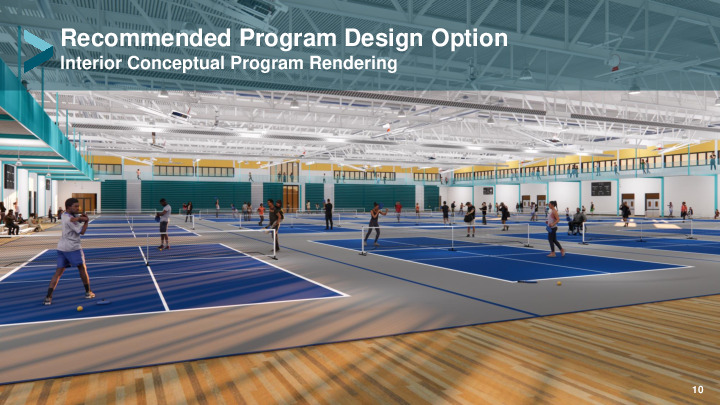 Recommended Program Design Option
Interior Conceptual Program Rendering

10